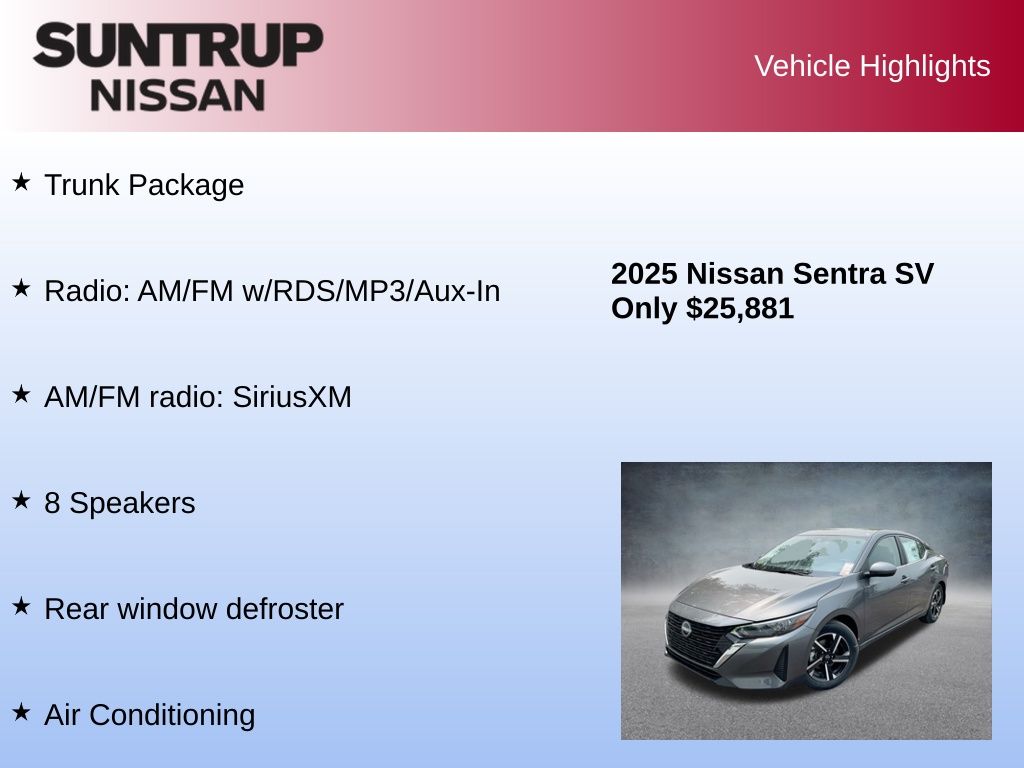 SUNTRUP
NISSAN

Vehicle Highlights

★ Trunk Package

★ Radio: AM/FM w/RDS/MP3/Aux-In

★ AM/FM radio: SiriusXM

★ 8 Speakers

★ Rear window defroster

★ Air Conditioning

2025 Nissan Sentra SV
Only $25,881